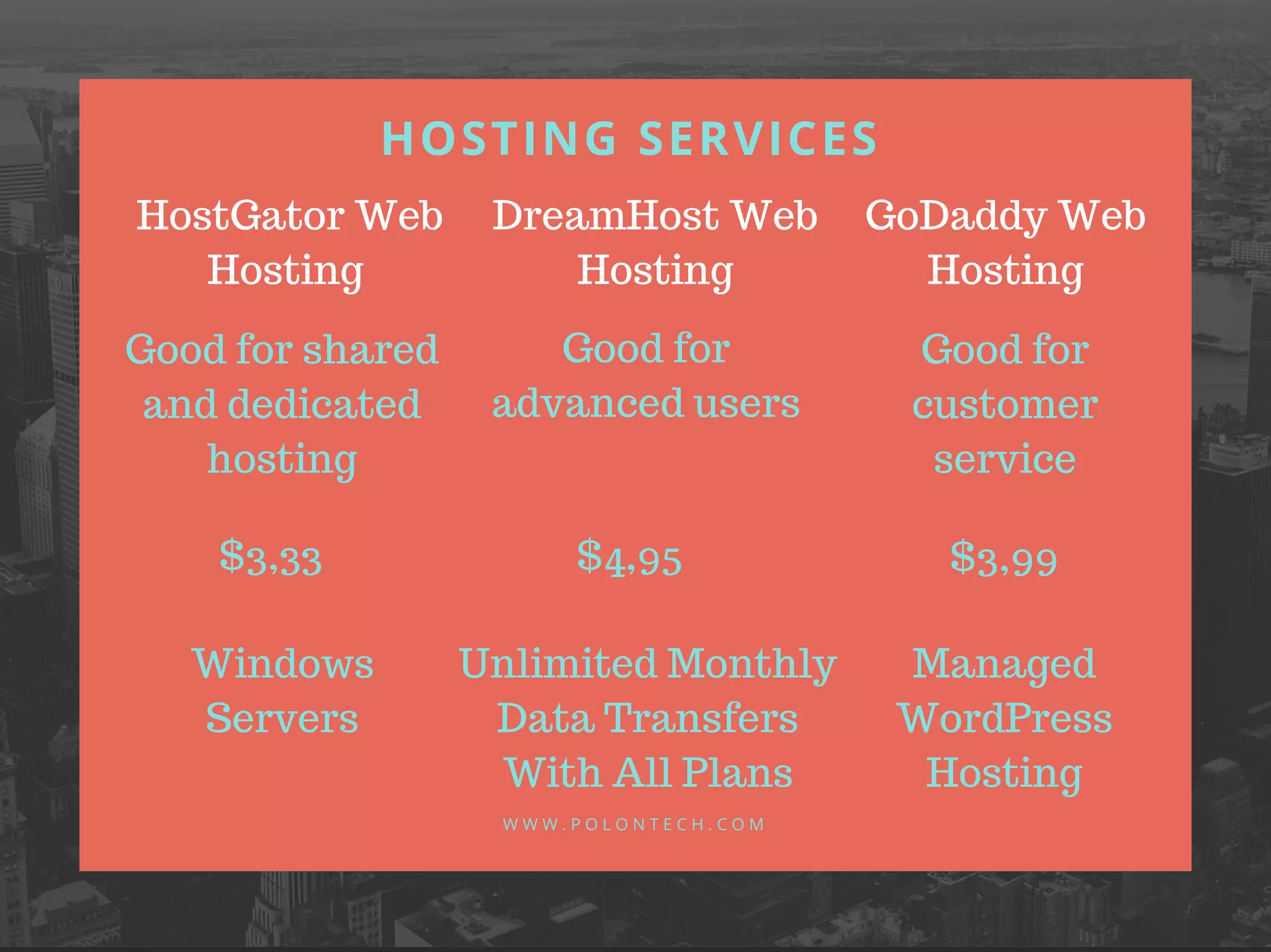 HOSTING SERVICES

| HostGator Web Hosting | DreamHost Web Hosting | GoDaddy Web Hosting |
|---|---|---|
| Good for shared and dedicated hosting | Good for advanced users | Good for customer service |
| \$3,33 | \$4,95 | \$3,99 |
| Windows Servers | Unlimited Monthly Data Transfers With All Plans | Managed WordPress Hosting |

WWW.POLONTECH.COM